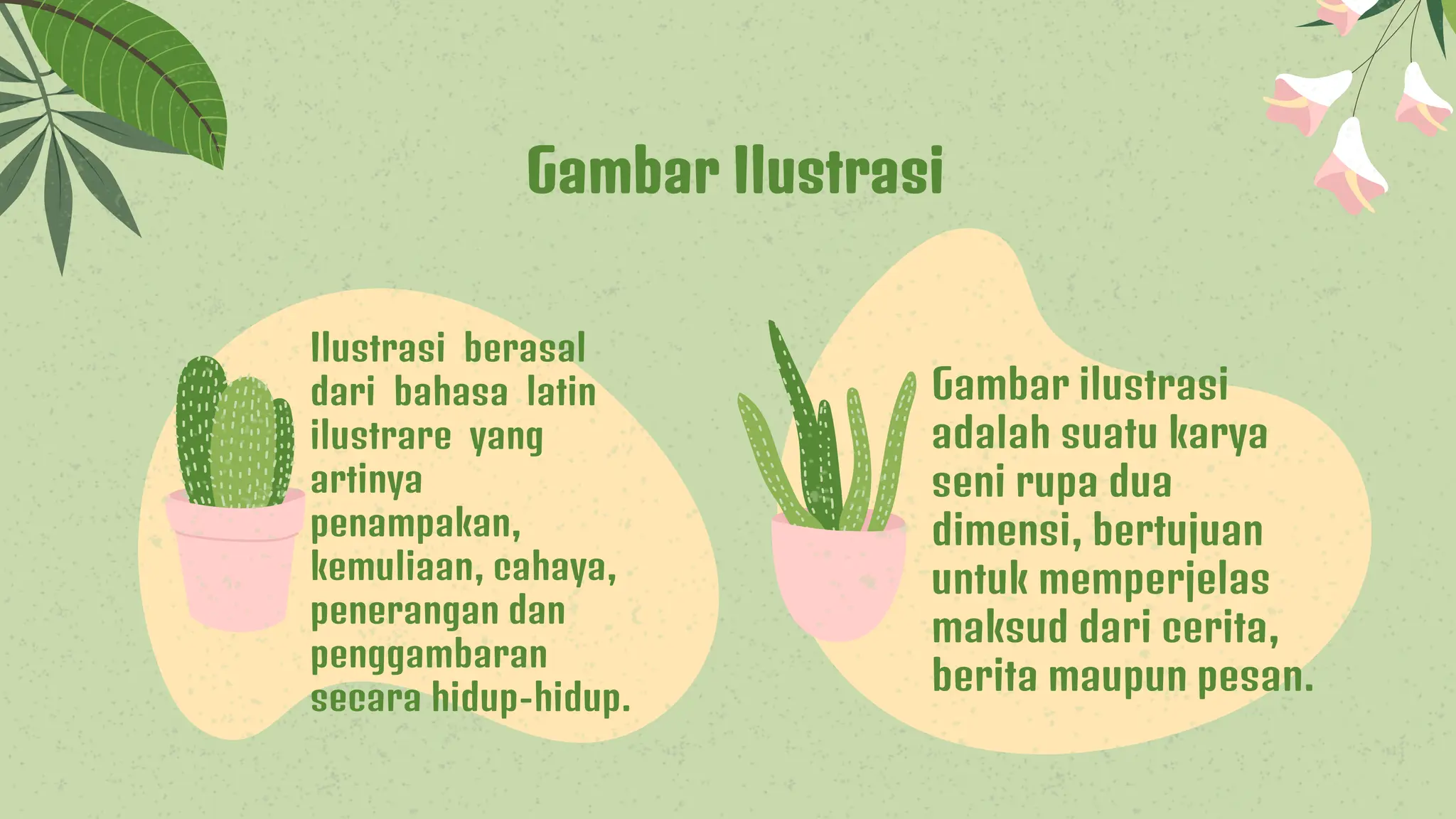 Gambar Ilustrasi

Ilustrasi berasal dari bahasa latin ilustrare yang artinya penampakan, kemuliaan, cahaya, penerangan dan penggambaran secara hidup-hidup.

Gambar ilustrasi adalah suatu karya seni rupa dua dimensi, bertujuan untuk memperjelas maksud dari cerita, berita maupun pesan.